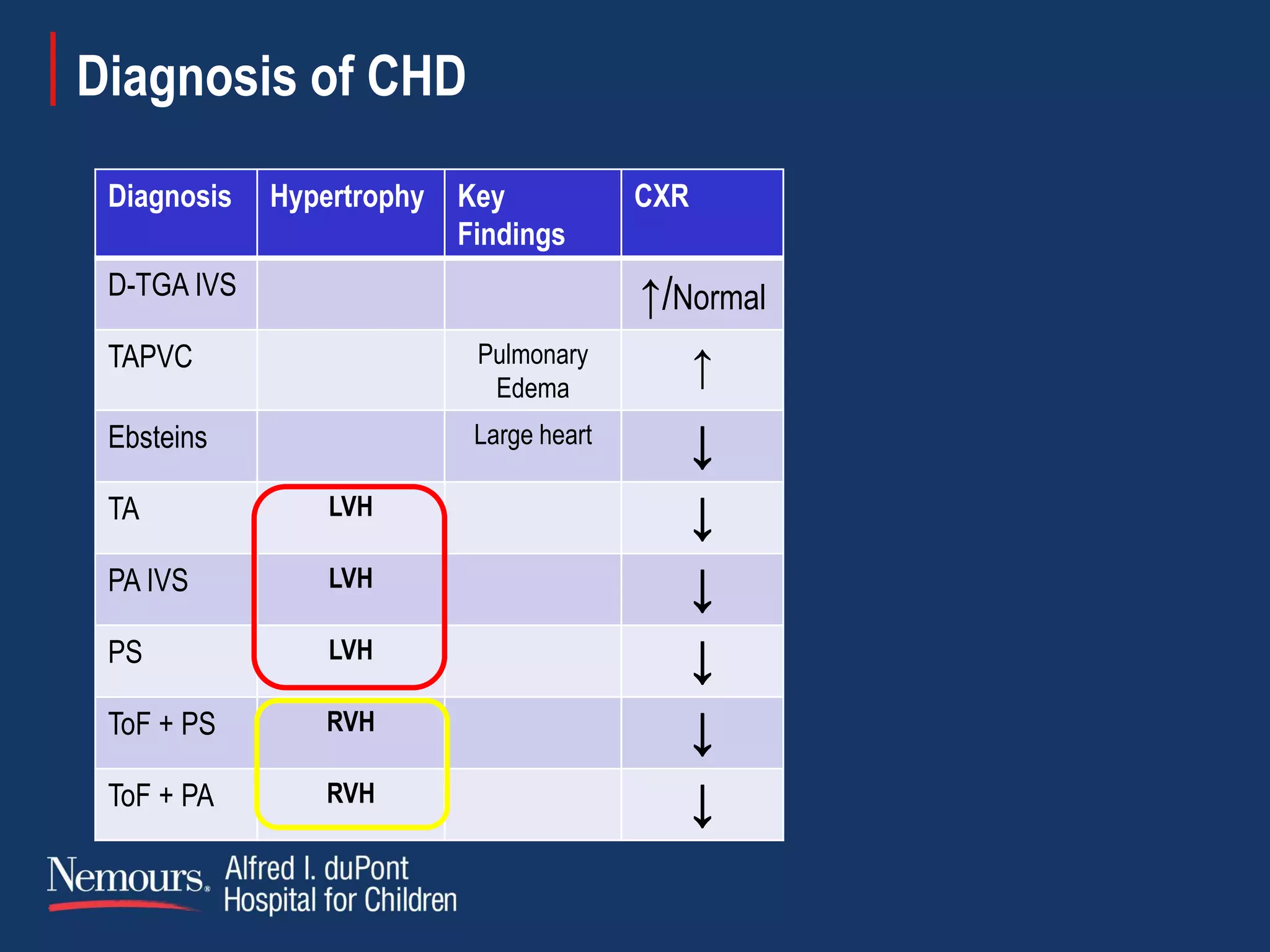 Diagnosis of CHD

| Diagnosis | Hypertrophy | Key Findings | CXR |
|---|---|---|---|
| D-TGA IVS | | | ↑/Normal |
| TAPVC | | Pulmonary Edema | ↑ |
| Ebsteins | | Large heart | ↓ |
| TA | LVH | | ↓ |
| PA IVS | LVH | | ↓ |
| PS | LVH | | ↓ |
| ToF + PS | RVH | | ↓ |
| ToF + PA | RVH | | ↓ |

Nemours. Alfred I. duPont Hospital for Children